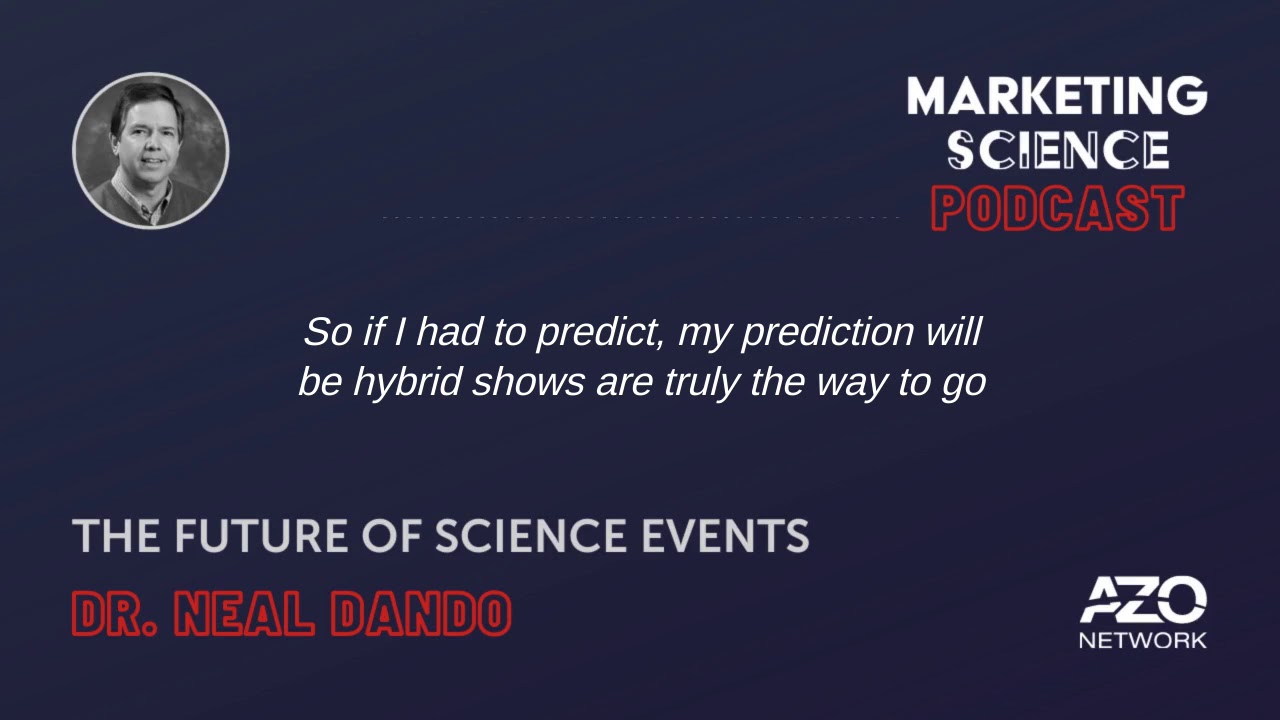 MARKETING
SCIENCE
PODCAST

So if I had to predict, my prediction will be hybrid shows are truly the way to go

THE FUTURE OF SCIENCE EVENTS
DR. NEAL DANDO

AZO
NETWORK